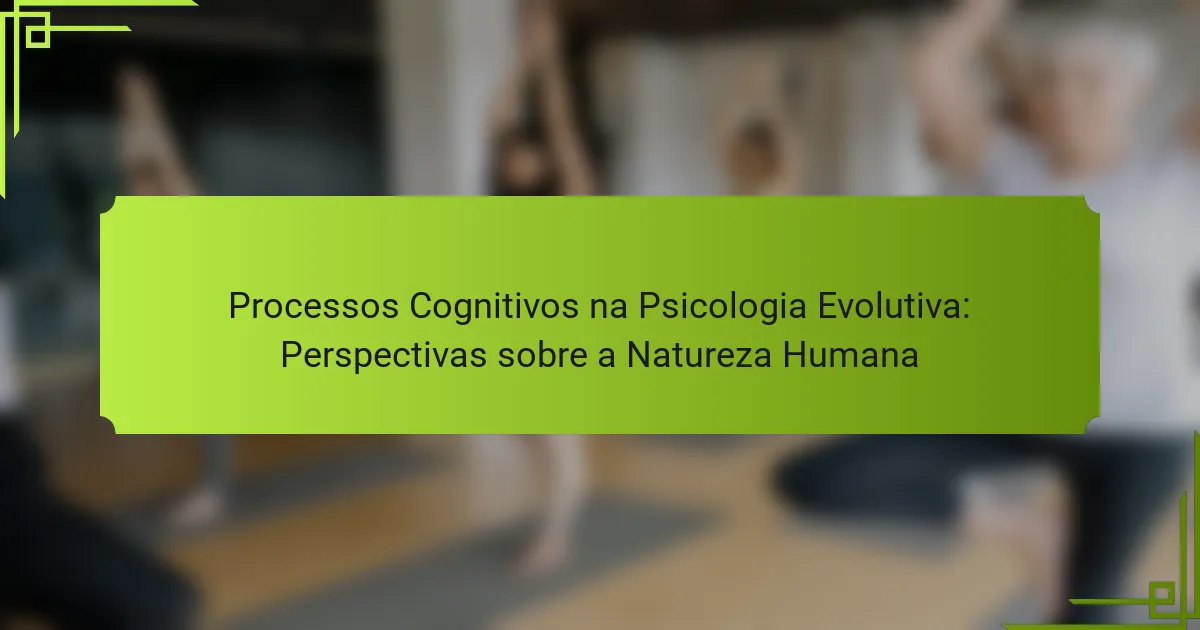 Processos Cognitivos na Psicologia Evolutiva: Perspectivas sobre a Natureza Humana